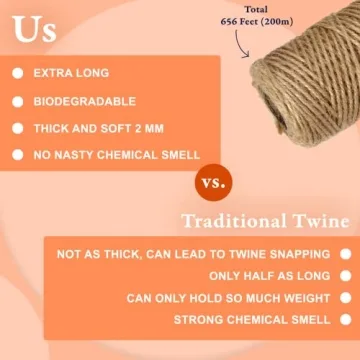 Us

Total
656 Feet (200m)

EXTRA LONG

BIODEGRADABLE

THICK AND SOFT 2 MM

NO NASTY CHEMICAL SMELL

vs.

Traditional Twine

NOT AS THICK, CAN LEAD TO TWINE SNAPPING

ONLY HALF AS LONG

CAN ONLY HOLD SO MUCH WEIGHT

STRONG CHEMICAL SMELL